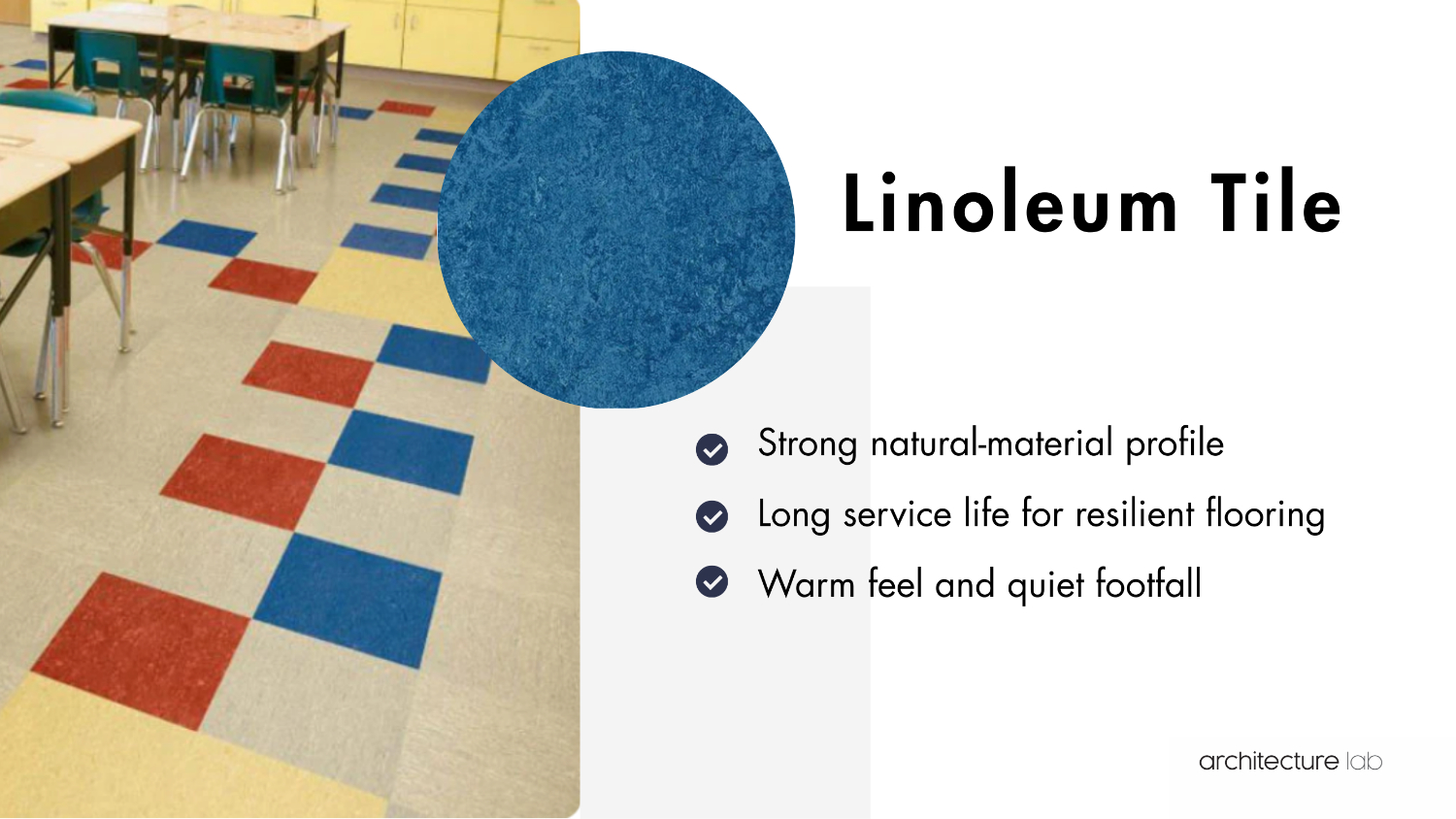 Linoleum Tile

Strong natural-material profile

Long service life for resilient flooring

Warm feel and quiet footfall

architecture lab